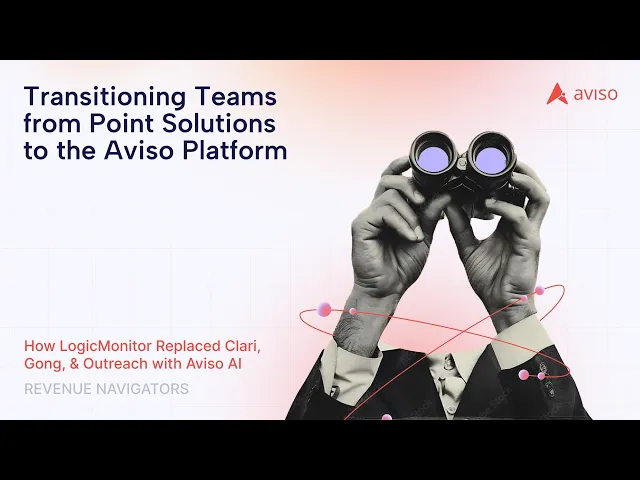 Transitioning Teams from Point Solutions to the Aviso Platform

aviso

How LogicMonitor Replaced Clari, Gong, & Outreach with Aviso AI

REVENUE NAVIGATORS